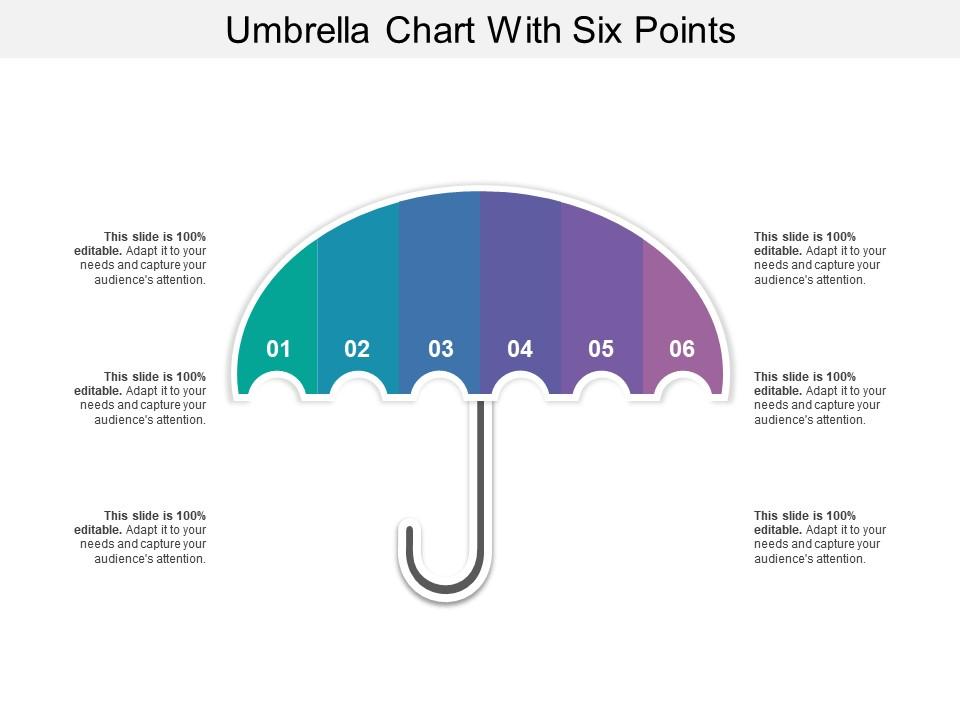 Umbrella Chart With Six Points

This slide is 100% editable. Adapt it to your needs and capture your audience's attention.

This slide is 100% editable. Adapt it to your needs and capture your audience's attention.

This slide is 100% editable. Adapt it to your needs and capture your audience's attention.

01 02 03 04 05 06

This slide is 100% editable. Adapt it to your needs and capture your audience's attention.

This slide is 100% editable. Adapt it to your needs and capture your audience's attention.

This slide is 100% editable. Adapt it to your needs and capture your audience's attention.